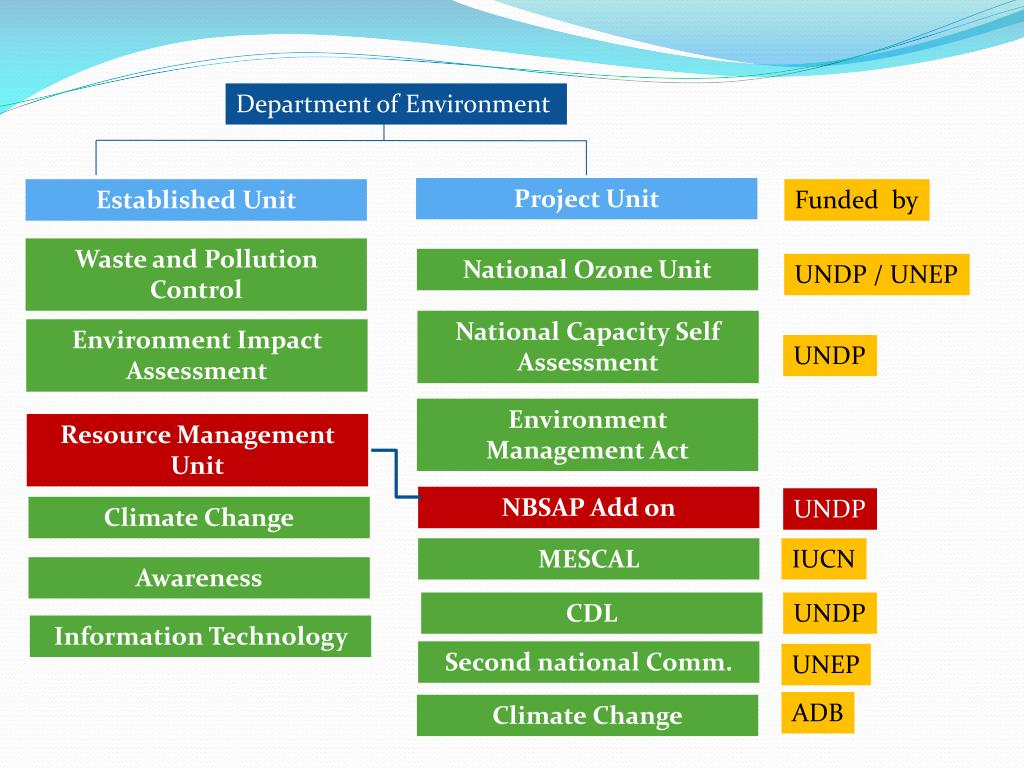 Department of Environment

Established Unit

Waste and Pollution Control

Environment Impact Assessment

Resource Management Unit

Climate Change

Awareness

Information Technology

Project Unit

National Ozone Unit

National Capacity Self Assessment

Environment Management Act

NBSAP Add on

MESCAL

CDL

Second national Comm.

Climate Change

Funded by

UNDP / UNEP

UNDP

UNDP

IUCN

UNDP

UNEP

ADB